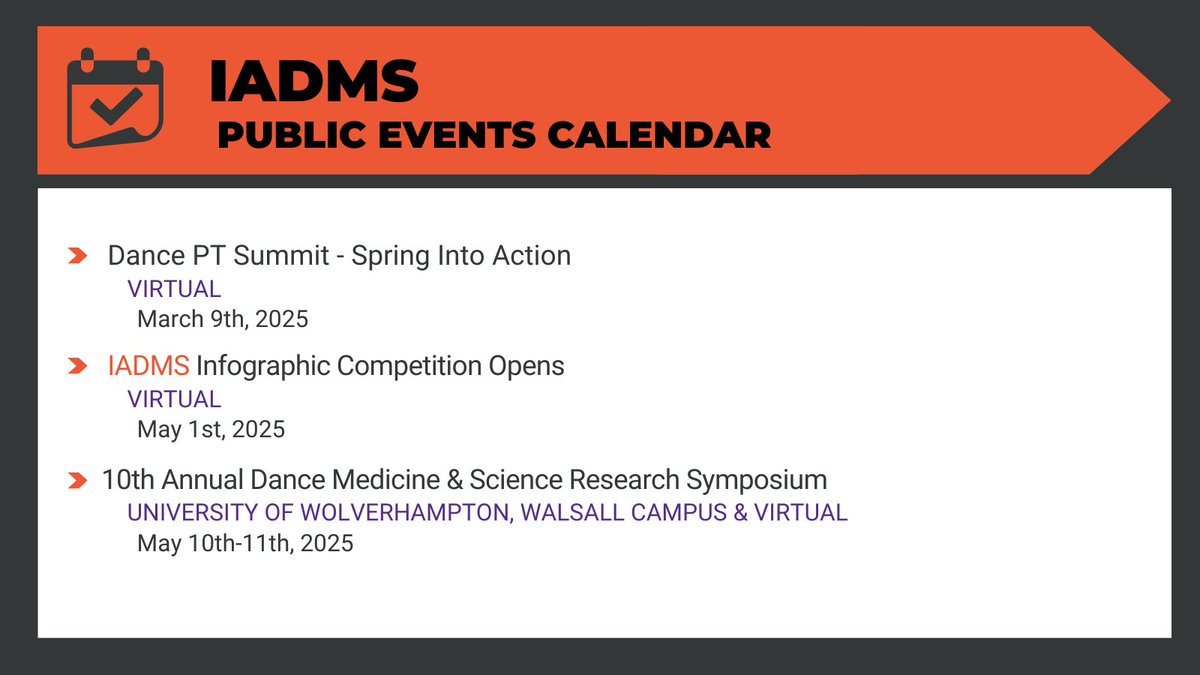 IADMS
PUBLIC EVENTS CALENDAR

Dance PT Summit - Spring Into Action
VIRTUAL
March 9th, 2025

IADMS Infographic Competition Opens
VIRTUAL
May 1st, 2025

10th Annual Dance Medicine & Science Research Symposium
UNIVERSITY OF WOLVERHAMPTON, WALSALL CAMPUS & VIRTUAL
May 10th-11th, 2025